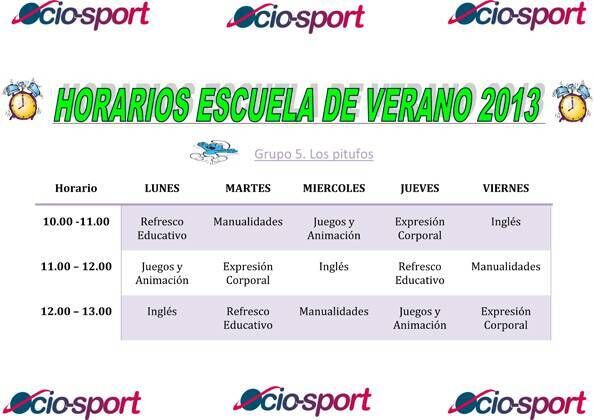 ocio-sport ocio-sport ocio-sport

HORARIOS ESCUELA DE VERANO 2013

Grupo 5. Los pitufos

| Horario | LUNES | MARTES | MIERCOLES | JUEVES | VIERNES |
|---|---|---|---|---|---|
| 10.00 -11.00 | Refresco Educativo | Manualidades | Juegos y Animación | Expresión Corporal | Inglés |
| 11.00 – 12.00 | Juegos y Animación | Expresión Corporal | Inglés | Refresco Educativo | Manualidades |
| 12.00 – 13.00 | Inglés | Refresco Educativo | Manualidades | Juegos y Animación | Expresión Corporal |

ocio-sport ocio-sport ocio-sport